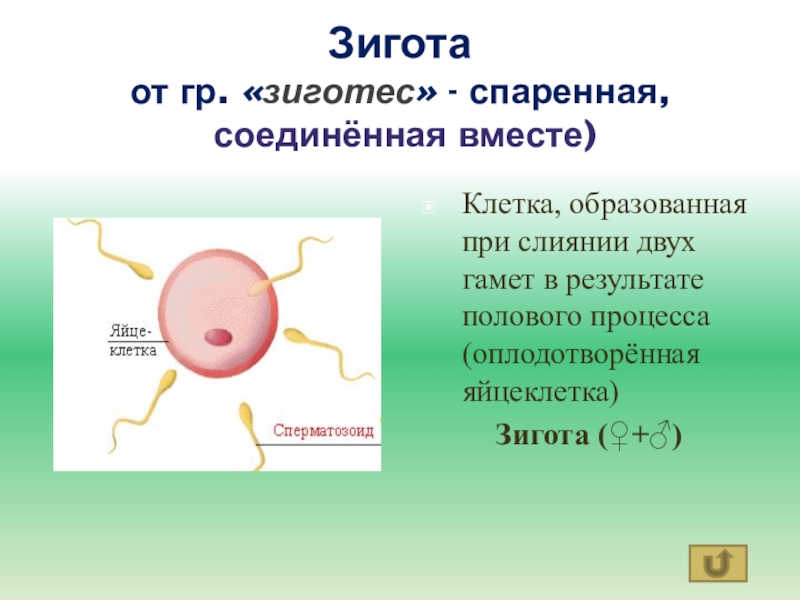 Зигота
от гр. «зиготес» - спаренная, соединённая вместе)

Яйце-клетка

Сперматозоид

Клетка, образованная при слиянии двух гамет в результате полового процесса (оплодотворённая яйцеклетка)

Зигота (♀+♂)